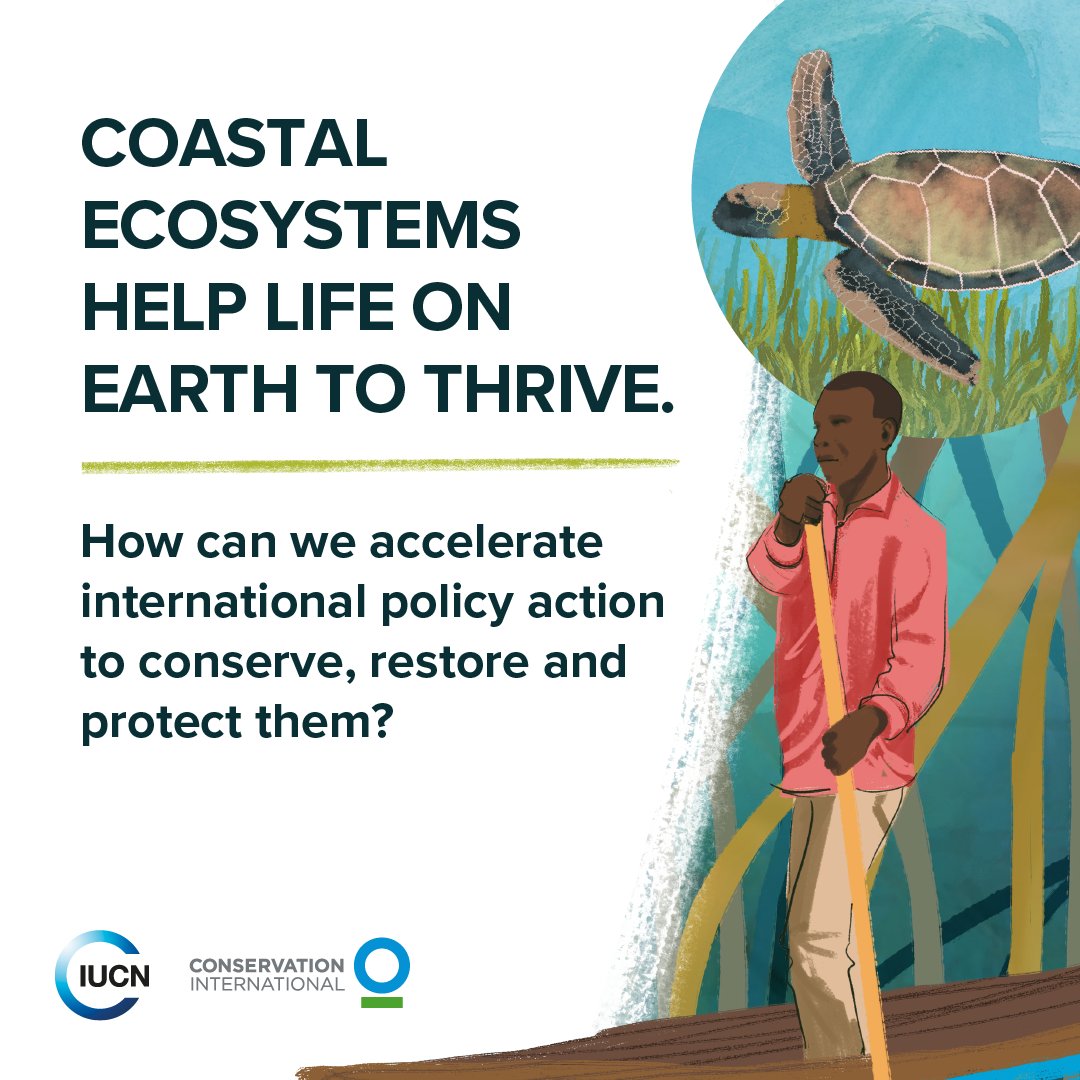 COASTAL ECOSYSTEMS HELP LIFE ON EARTH TO THRIVE.

How can we accelerate international policy action to conserve, restore and protect them?

IUCN

CONSERVATION INTERNATIONAL